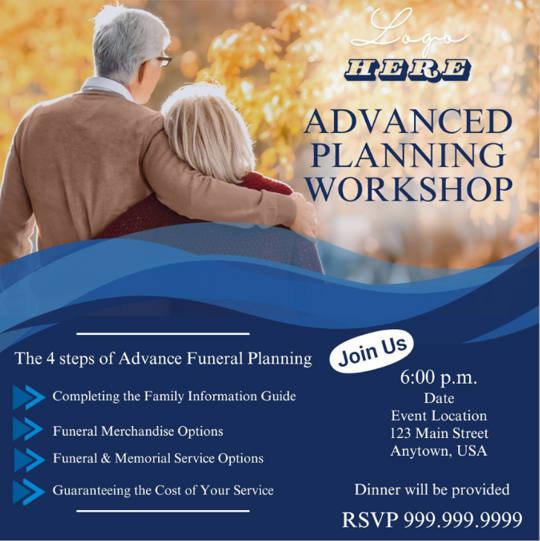 Logo
HERE

ADVANCED PLANNING WORKSHOP

The 4 steps of Advance Funeral Planning

Completing the Family Information Guide

Funeral Merchandise Options

Funeral & Memorial Service Options

Guaranteeing the Cost of Your Service

Join Us

6:00 p.m.
Date
Event Location
123 Main Street
Anytown, USA

Dinner will be provided

RSVP 999.999.9999